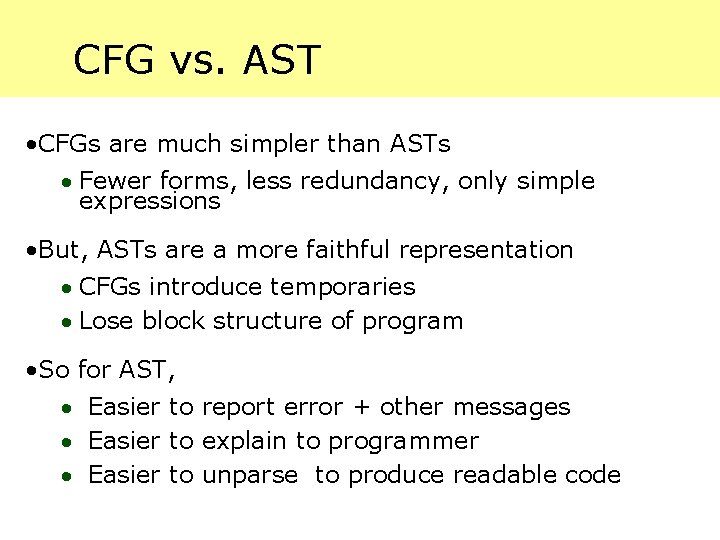 CFG vs. AST

•CFGs are much simpler than ASTs

• Fewer forms, less redundancy, only simple expressions

•But, ASTs are a more faithful representation

• CFGs introduce temporaries

• Lose block structure of program

•So for AST,

• Easier to report error + other messages

• Easier to explain to programmer

• Easier to unparse to produce readable code